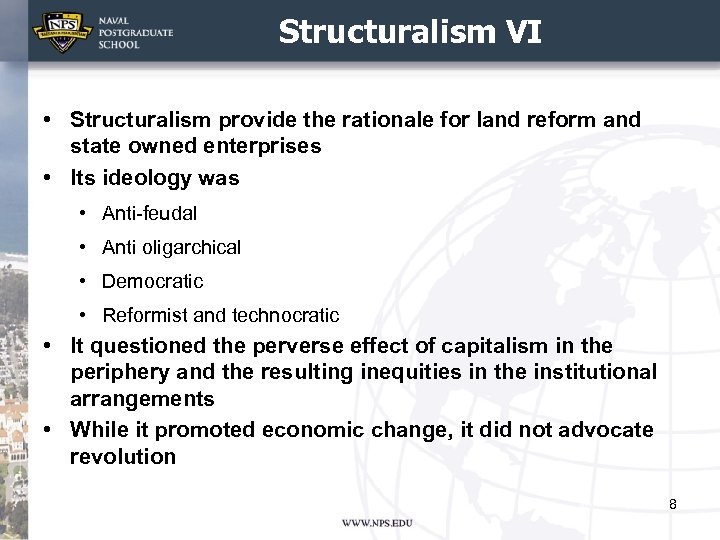 NPS
NAVAL POSTGRADUATE SCHOOL

Structuralism VI

• Structuralism provide the rationale for land reform and state owned enterprises
• Its ideology was
  • Anti-feudal
  • Anti oligarchical
  • Democratic
  • Reformist and technocratic
• It questioned the perverse effect of capitalism in the periphery and the resulting inequities in the institutional arrangements
• While it promoted economic change, it did not advocate revolution

8

WWW.NPS.EDU